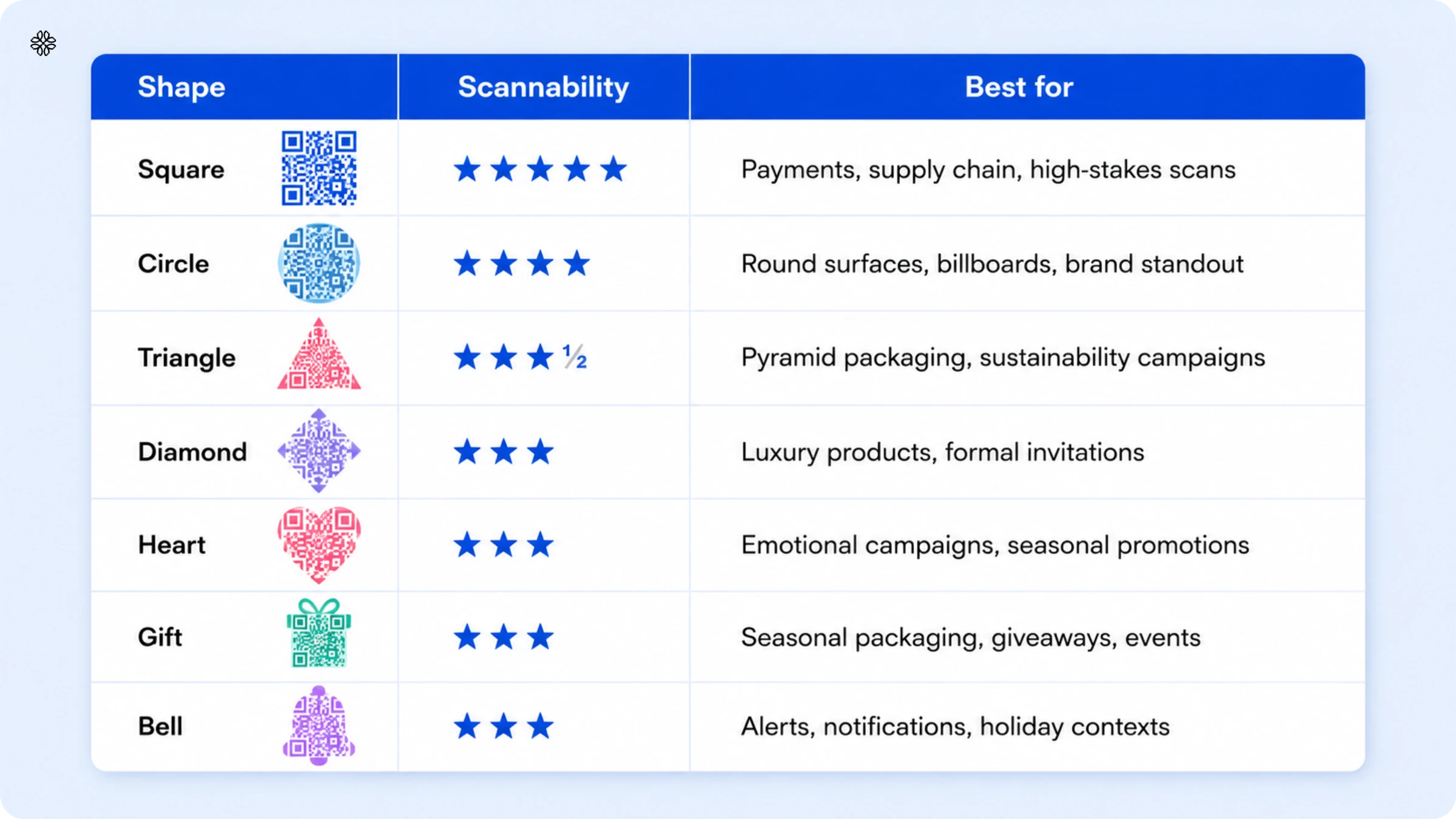 | Shape | Scannability | Best for |
|---|---|---|
| Square | ★★★★★ | Payments, supply chain, high-stakes scans |
| Circle | ★★★★ | Round surfaces, billboards, brand standout |
| Triangle | ★★★½ | Pyramid packaging, sustainability campaigns |
| Diamond | ★★★ | Luxury products, formal invitations |
| Heart | ★★★ | Emotional campaigns, seasonal promotions |
| Gift | ★★★ | Seasonal packaging, giveaways, events |
| Bell | ★★★ | Alerts, notifications, holiday contexts |